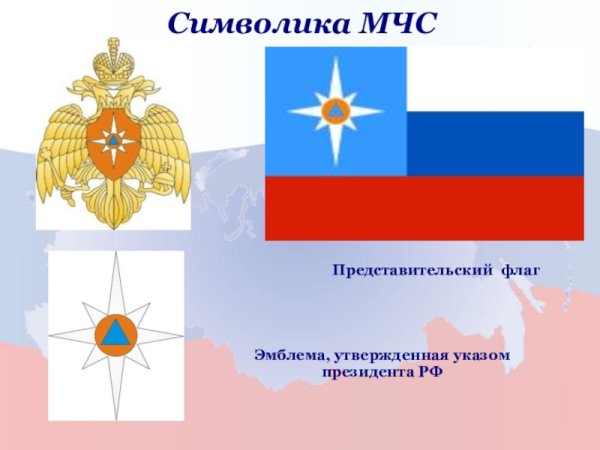 Символика МЧС

Представительский флаг

Эмблема, утвержденная указом президента РФ